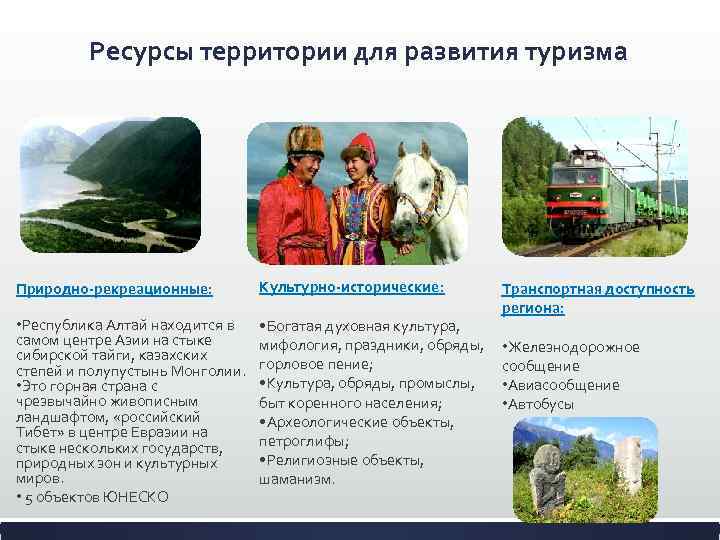 Ресурсы территории для развития туризма

Природно-рекреационные:

•Республика Алтай находится в самом центре Азии на стыке сибирской тайги, казахских степей и полупустынь Монголии.
•Это горная страна с чрезвычайно живописным ландшафтом, «российский Тибет» в центре Евразии на стыке нескольких государств, природных зон и культурных миров.
• 5 объектов ЮНЕСКО

Культурно-исторические:

•Богатая духовная культура, мифология, праздники, обряды, горловое пение;
•Культура, обряды, промыслы, быт коренного населения;
•Археологические объекты, петроглифы;
•Религиозные объекты, шаманизм.

Транспортная доступность региона:

•Железнодорожное сообщение
•Авиасообщение
•Автобусы